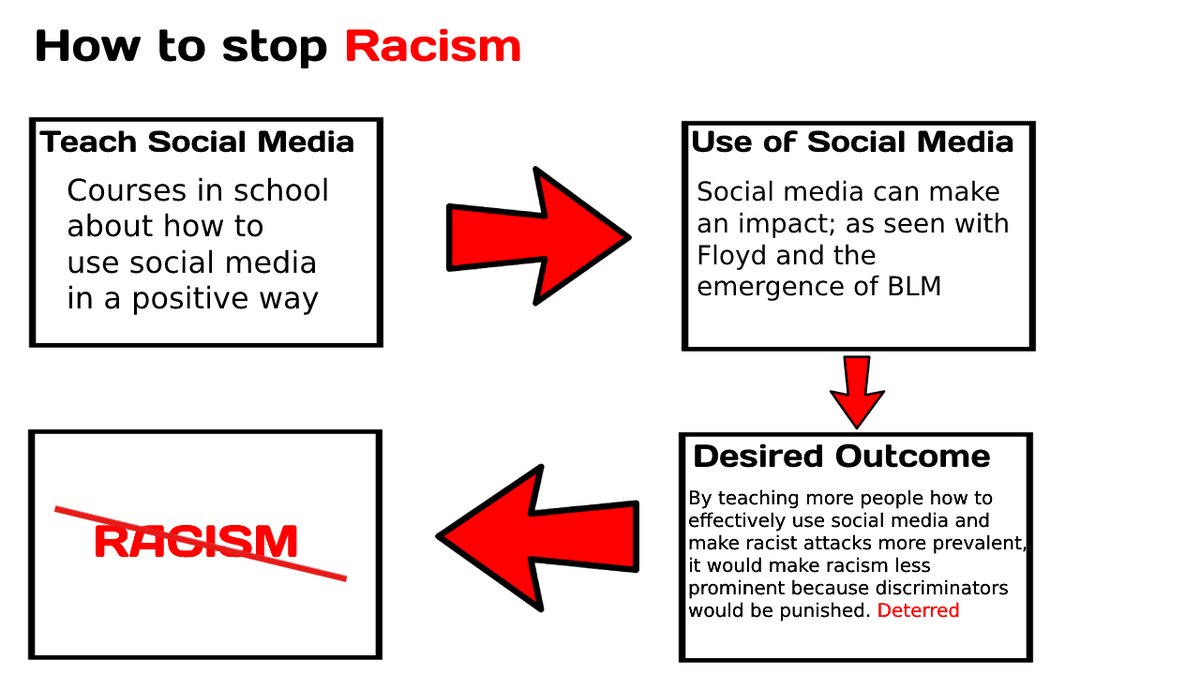 How to stop Racism

Teach Social Media

Courses in school about how to use social media in a positive way

Use of Social Media

Social media can make an impact; as seen with Floyd and the emergence of BLM

Desired Outcome

By teaching more people how to effectively use social media and make racist attacks more prevalent, it would make racism less prominent because discriminators would be punished. Deterred

RACISM